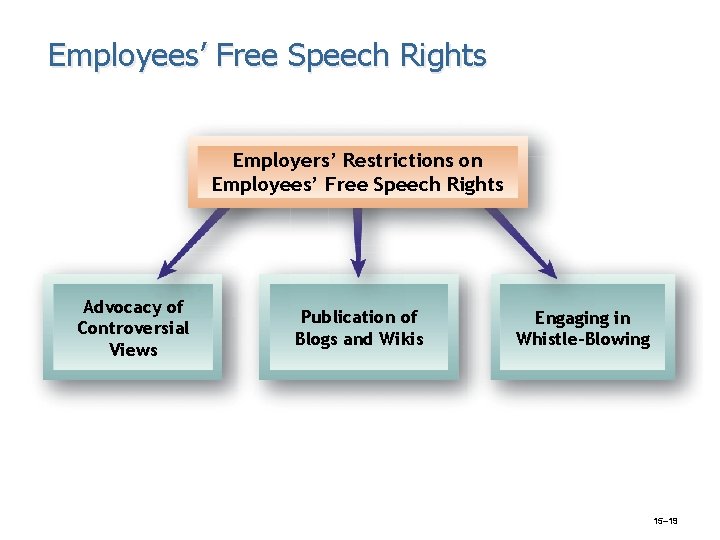 Employees' Free Speech Rights

Employers' Restrictions on Employees' Free Speech Rights

Advocacy of Controversial Views

Publication of Blogs and Wikis

Engaging in Whistle-Blowing

15–19